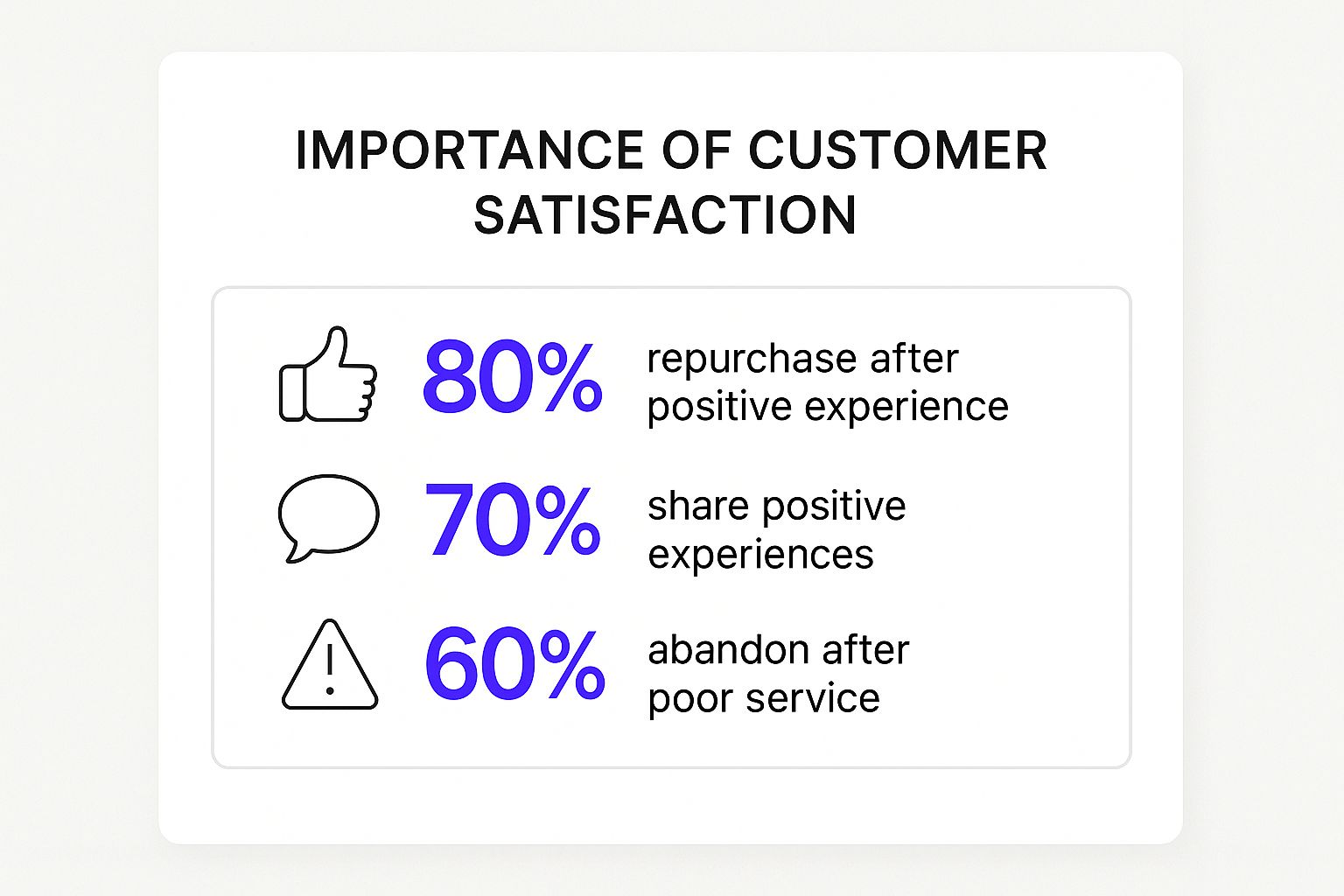 IMPORTANCE OF CUSTOMER SATISFACTION

80% repurchase after positive experience

70% share positive experiences

60% abandon after poor service